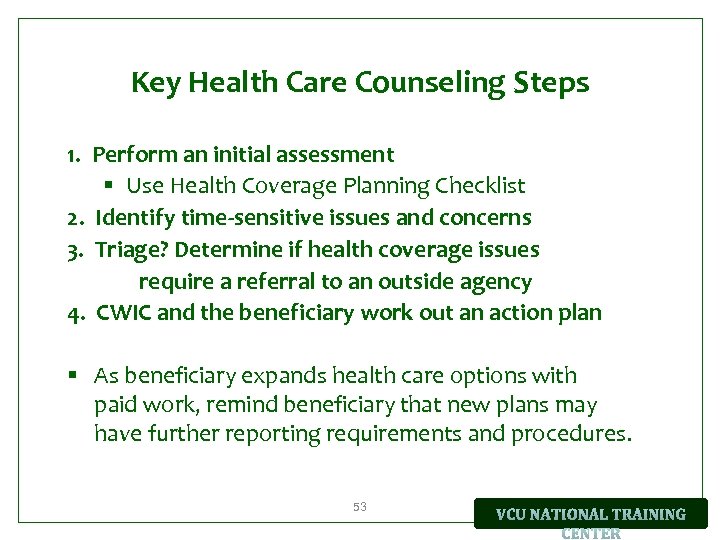 Key Health Care Counseling Steps

1. Perform an initial assessment
▪ Use Health Coverage Planning Checklist
2. Identify time-sensitive issues and concerns
3. Triage? Determine if health coverage issues require a referral to an outside agency
4. CWIC and the beneficiary work out an action plan

▪ As beneficiary expands health care options with paid work, remind beneficiary that new plans may have further reporting requirements and procedures.

53

VCU NATIONAL TRAINING CENTER